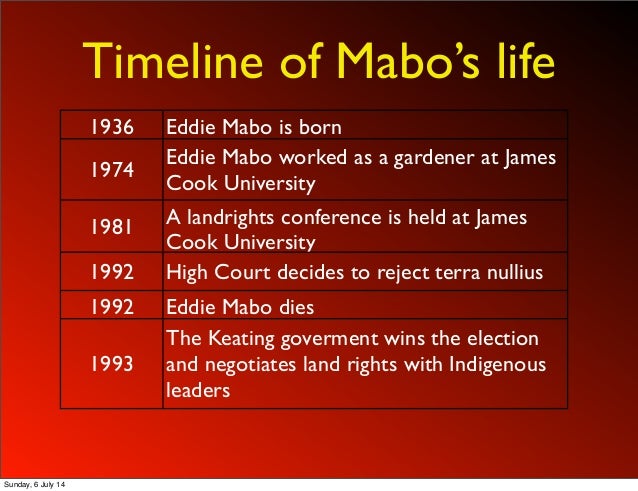 Timeline of Mabo's life

| 1936 | Eddie Mabo is born |
|---|---|
| 1974 | Eddie Mabo worked as a gardener at James Cook University |
| 1981 | A landrights conference is held at James Cook University |
| 1992 | High Court decides to reject terra nullius |
| 1992 | Eddie Mabo dies |
| 1993 | The Keating goverment wins the election and negotiates land rights with Indigenous leaders |

Sunday, 6 July 14